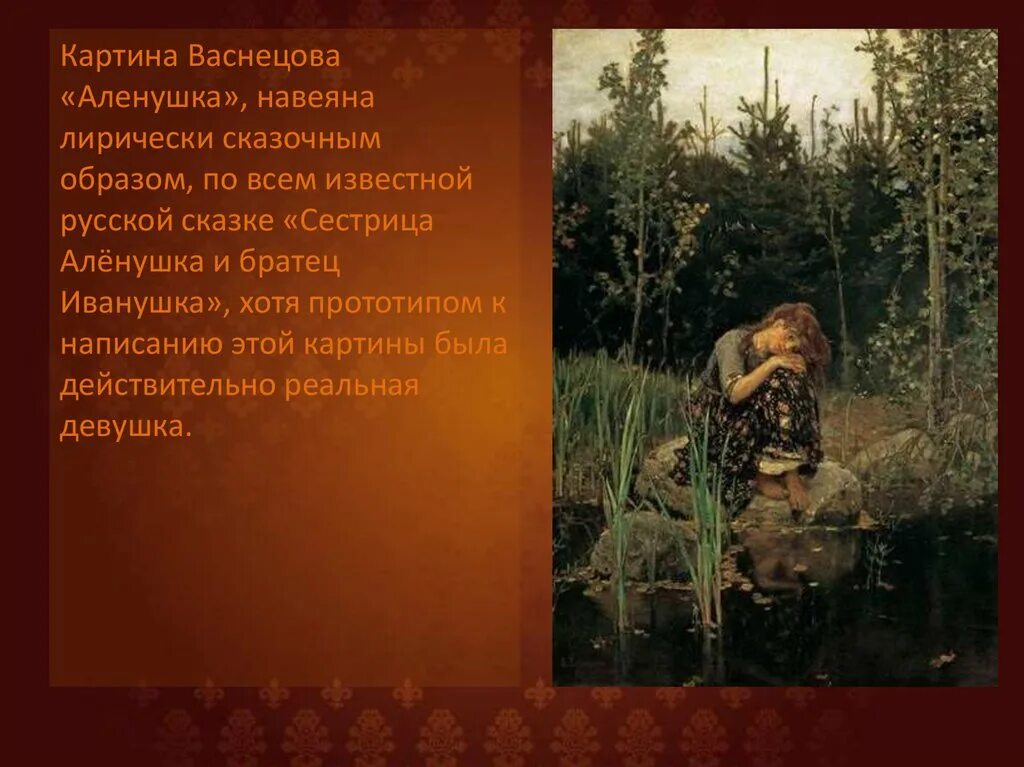 Картина Васнецова «Аленушка», навеяна лирически сказочным образом, по всем известной русской сказке «Сестрица Алёнушка и братец Иванушка», хотя прототипом к написанию этой картины была действительно реальная девушка.